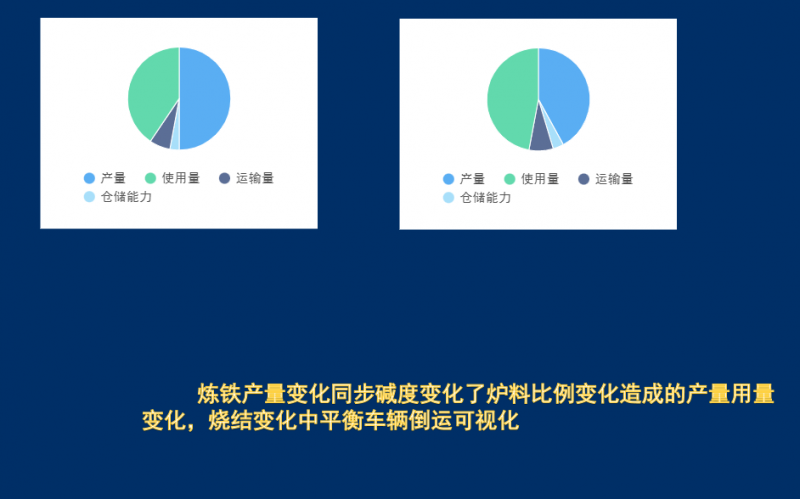 产量 使用量 运输量
仓储能力

产量 使用量 运输量
仓储能力

炼铁产量变化同步碱度变化了炉料比例变化造成的产量用量变化，烧结变化中平衡车辆倒运可视化